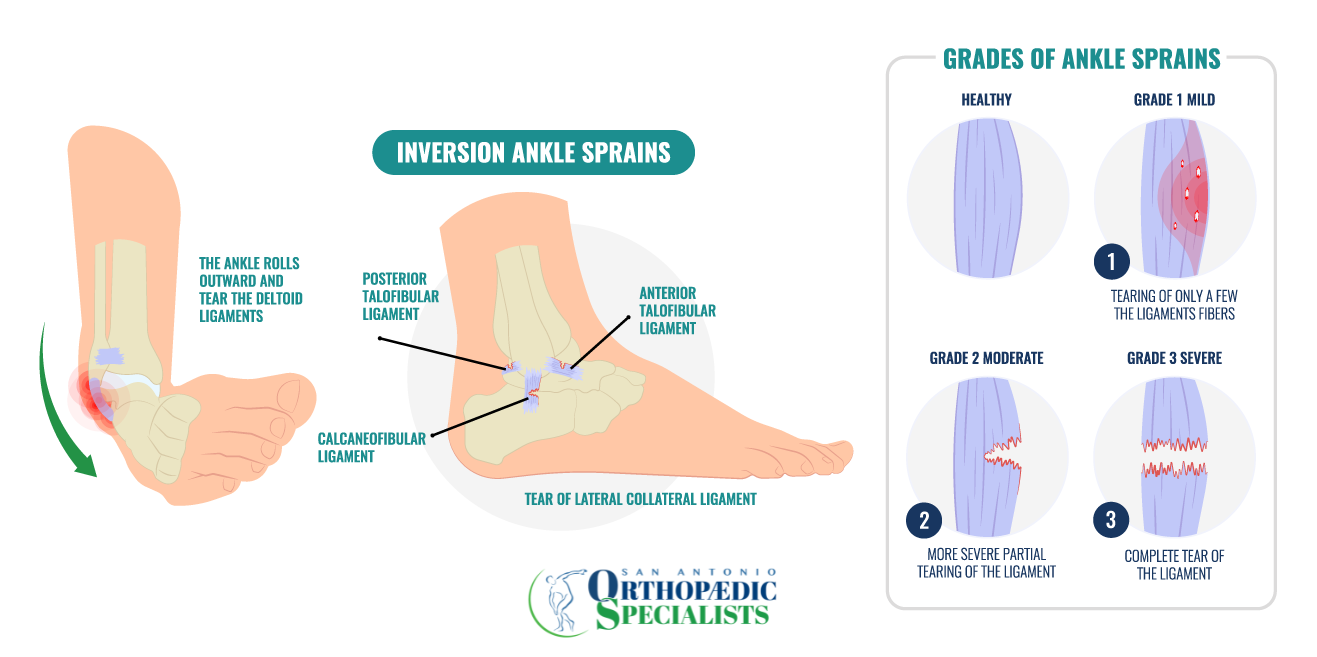 INVERSION ANKLE SPRAINS

THE ANKLE ROLLS OUTWARD AND TEAR THE DELTOID LIGAMENTS

POSTERIOR TALOFIBULAR LIGAMENT

ANTERIOR TALOFIBULAR LIGAMENT

CALCANEOFIBULAR LIGAMENT

TEAR OF LATERAL COLLATERAL LIGAMENT

SAN ANTONIO ORTHOPÆDIC SPECIALISTS

GRADES OF ANKLE SPRAINS

HEALTHY

GRADE 1 MILD

1

TEARING OF ONLY A FEW THE LIGAMENTS FIBERS

GRADE 2 MODERATE

2

MORE SEVERE PARTIAL TEARING OF THE LIGAMENT

GRADE 3 SEVERE

3

COMPLETE TEAR OF THE LIGAMENT